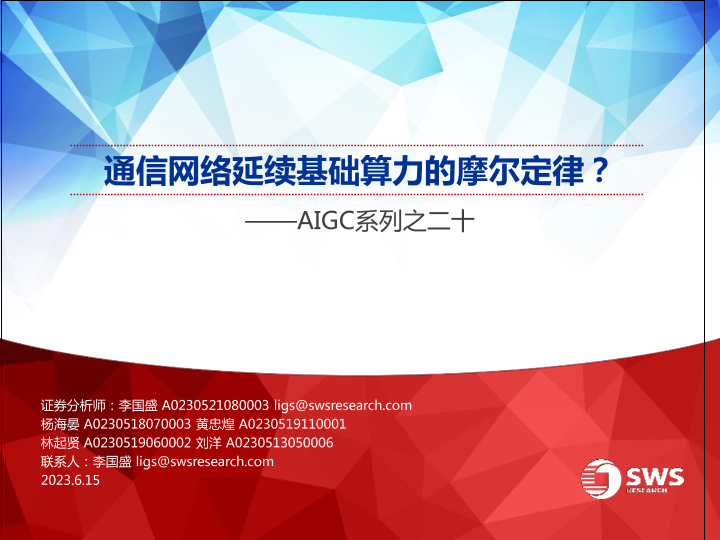 通信网络延续基础算力的摩尔定律？

——AIGC系列之二十

证券分析师：李国盛 A0230521080003 ligs@swsresearch.com
杨海晏 A0230518070003 黄忠煌 A0230519110001
林起贤 A0230519060002 刘洋 A0230513050006
联系人：李国盛 ligs@swsresearch.com
2023.6.15

SWS
RESEARCH